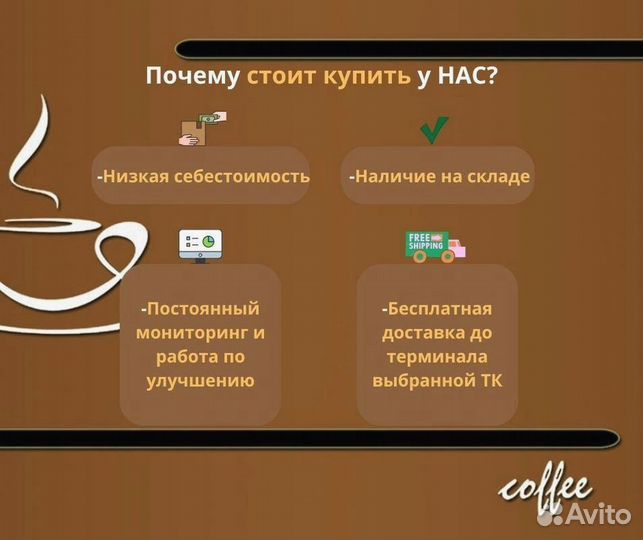 Почему стоит купить у НАС?

-Низкая себестоимость

-Наличие на складе

-Постоянный мониторинг и работа по улучшению

FREE SHIPPING

-Бесплатная доставка до терминала выбранной ТК

coffee

Avito